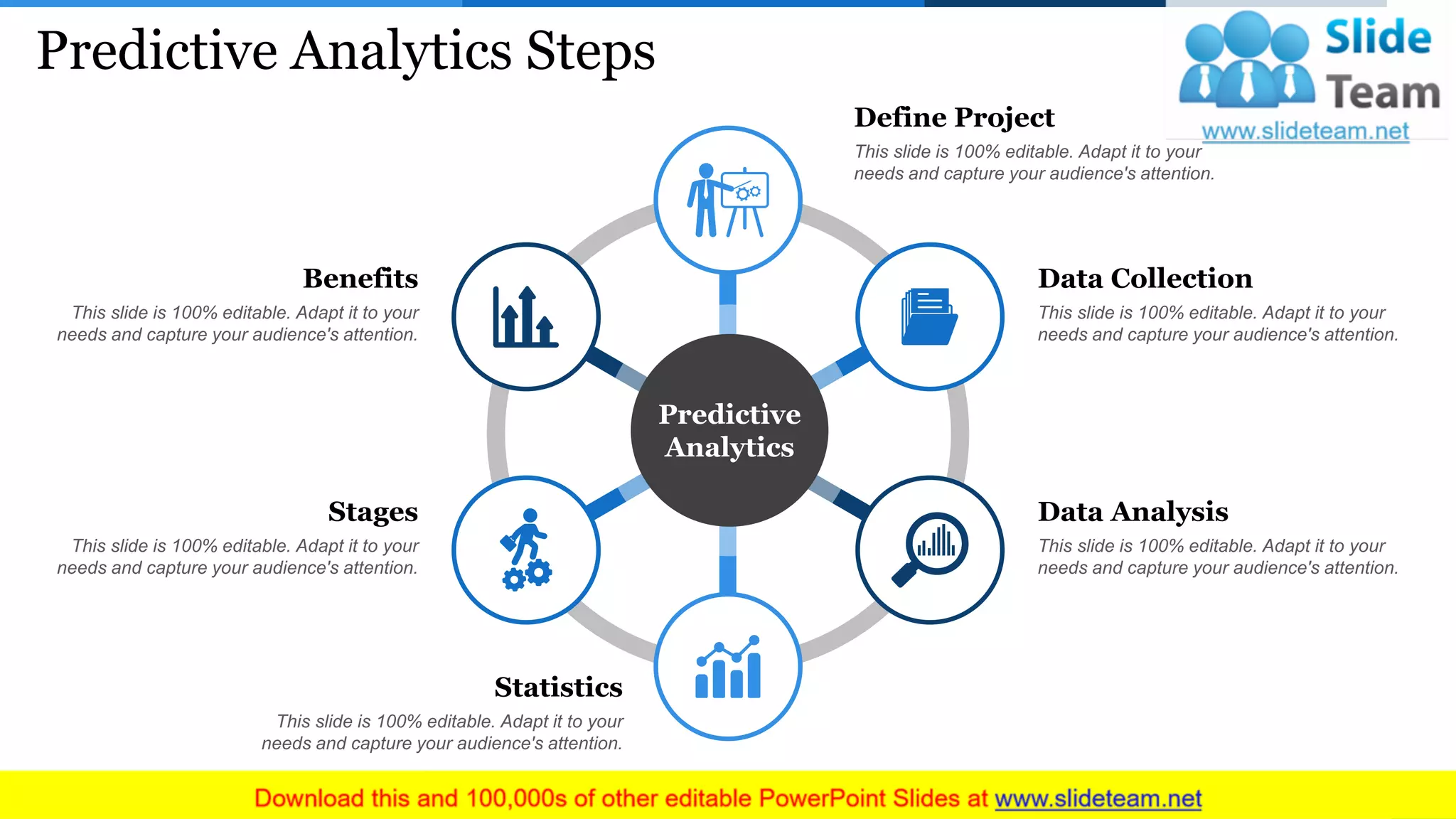 Predictive Analytics Steps

Slide Team
www.slideteam.net

Define Project
This slide is 100% editable. Adapt it to your needs and capture your audience's attention.

Benefits
This slide is 100% editable. Adapt it to your needs and capture your audience's attention.

Data Collection
This slide is 100% editable. Adapt it to your needs and capture your audience's attention.

Predictive Analytics

Stages
This slide is 100% editable. Adapt it to your needs and capture your audience's attention.

Data Analysis
This slide is 100% editable. Adapt it to your needs and capture your audience's attention.

Statistics
This slide is 100% editable. Adapt it to your needs and capture your audience's attention.

Download this and 100,000s of other editable PowerPoint Slides at www.slideteam.net